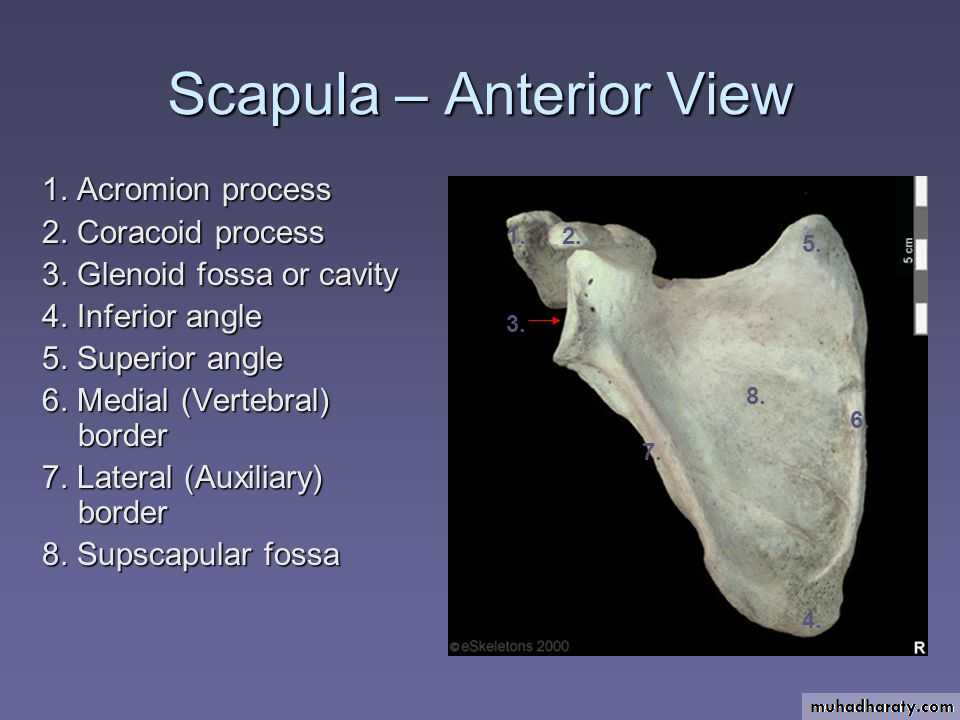 Scapula – Anterior View

1. Acromion process
2. Coracoid process
3. Glenoid fossa or cavity
4. Inferior angle
5. Superior angle
6. Medial (Vertebral) border
7. Lateral (Auxiliary) border
8. Supscapular fossa

1.
2.
5.
5 cm
3.
8.
6.
7.
4.
© eSkeletons 2000
R

muhadharaty.com